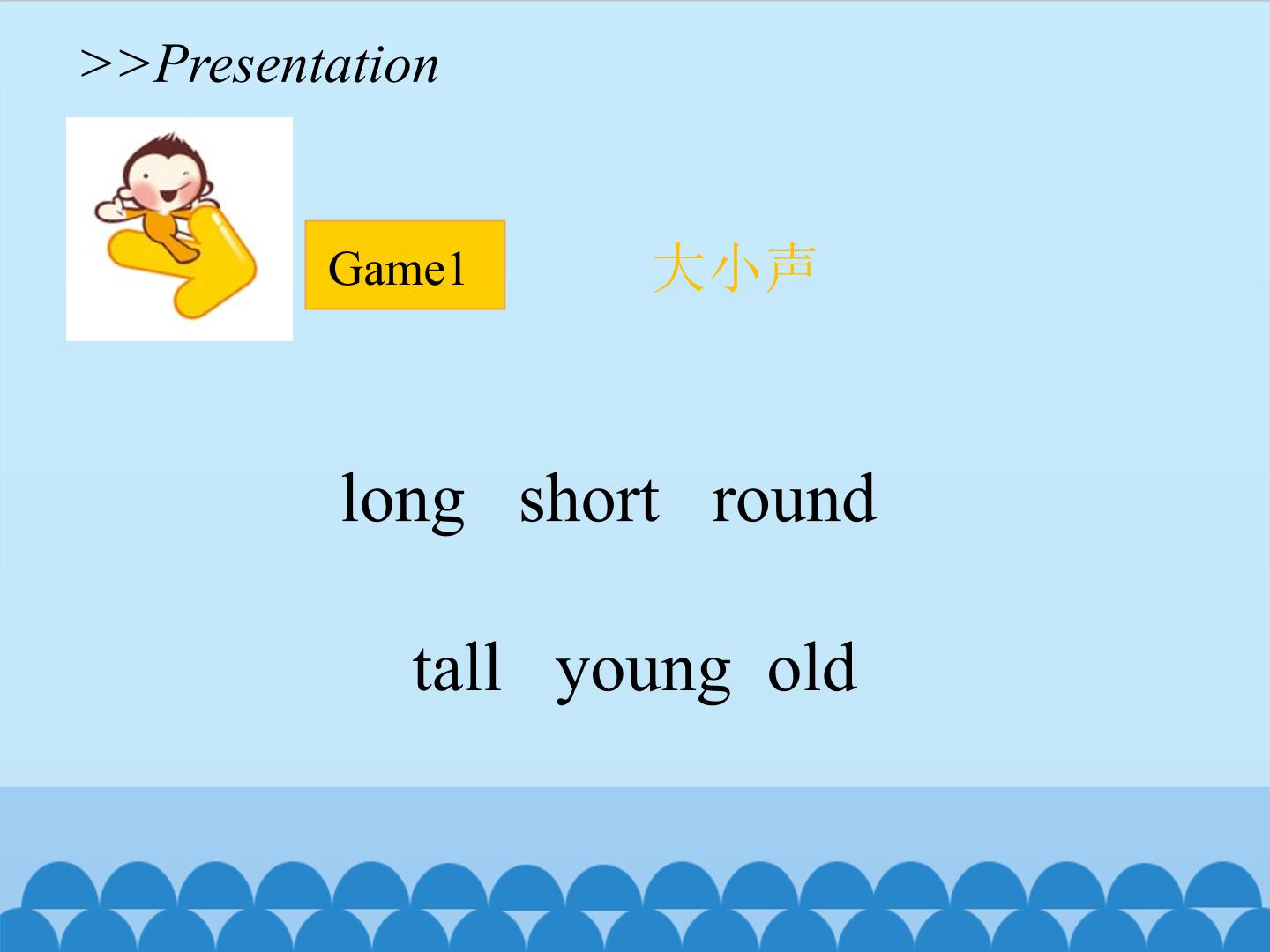 >>Presentation

Game1

大小声

long short round

tall young old